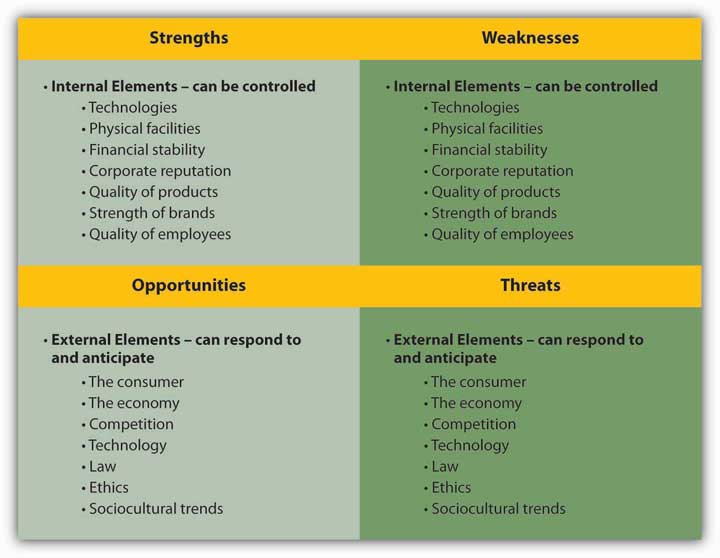 Strengths

• Internal Elements – can be controlled
• Technologies
• Physical facilities
• Financial stability
• Corporate reputation
• Quality of products
• Strength of brands
• Quality of employees

Weaknesses

• Internal Elements – can be controlled
• Technologies
• Physical facilities
• Financial stability
• Corporate reputation
• Quality of products
• Strength of brands
• Quality of employees

Opportunities

• External Elements – can respond to and anticipate
• The consumer
• The economy
• Competition
• Technology
• Law
• Ethics
• Sociocultural trends

Threats

• External Elements – can respond to and anticipate
• The consumer
• The economy
• Competition
• Technology
• Law
• Ethics
• Sociocultural trends